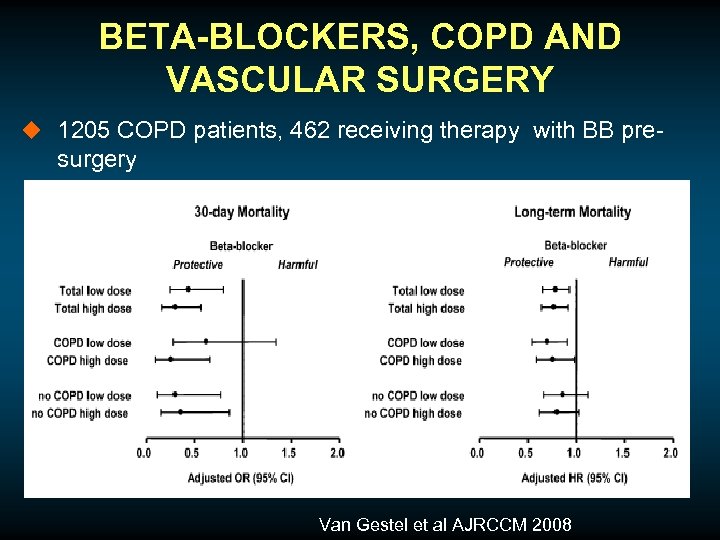 BETA-BLOCKERS, COPD AND VASCULAR SURGERY

1205 COPD patients, 462 receiving therapy with BB pre-surgery

30-day Mortality

Beta-blocker

Protective Harmful

Total low dose
Total high dose

COPD low dose
COPD high dose

no COPD low dose
no COPD high dose

0.0 0.5 1.0 1.5 2.0

Adjusted OR (95% CI)

Long-term Mortality

Beta-blocker

Protective Harmful

Total low dose
Total high dose

COPD low dose
COPD high dose

no COPD low dose
no COPD high dose

0.0 0.5 1.0 1.5 2.0

Adjusted HR (95% CI)

Van Gestel et al AJRCCM 2008